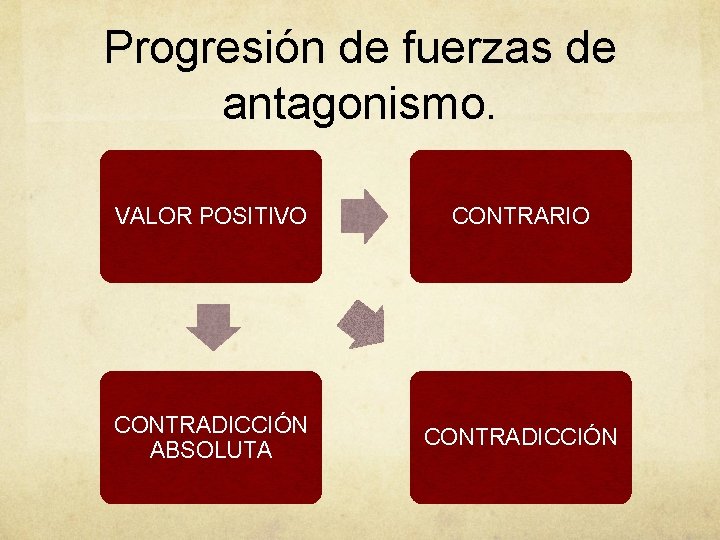 Progresión de fuerzas de antagonismo.

VALOR POSITIVO

CONTRARIO

CONTRADICCIÓN ABSOLUTA

CONTRADICCIÓN